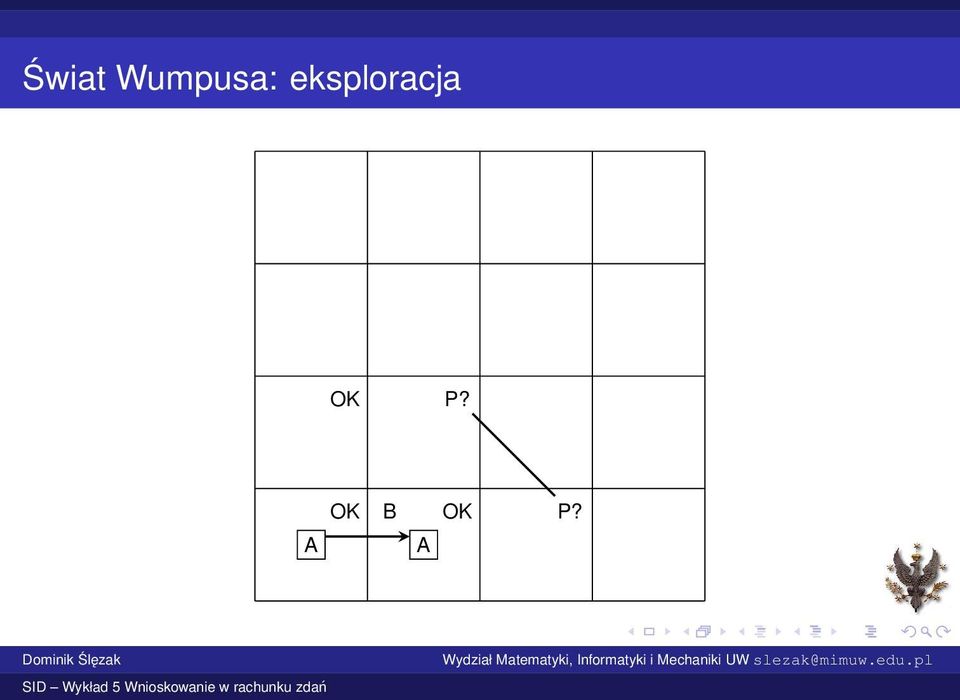 Świat Wumpusa: eksploracja

OK

P?

OK B OK

P?

A

A

Dominik Ślęzak

Wydział Matematyki, Informatyki i Mechaniki UW slezak@mimuw.edu.pl

SID – Wykład 5 Wnioskowanie w rachunku zdań